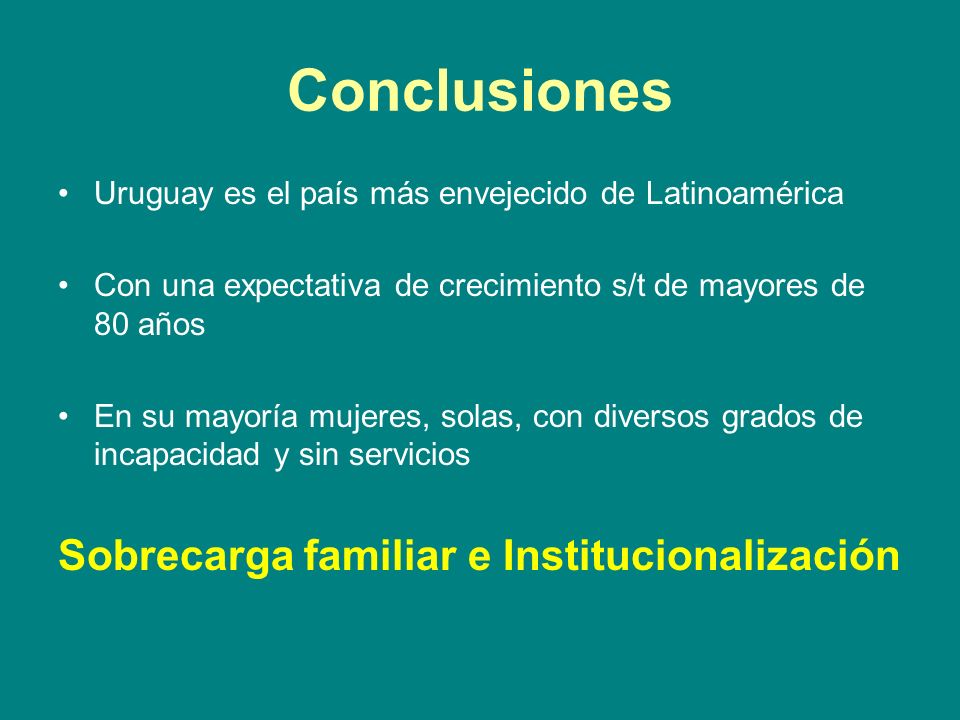 Conclusiones

• Uruguay es el país más envejecido de Latinoamérica

• Con una expectativa de crecimiento s/t de mayores de 80 años

• En su mayoría mujeres, solas, con diversos grados de incapacidad y sin servicios

Sobrecarga familiar e Institucionalización